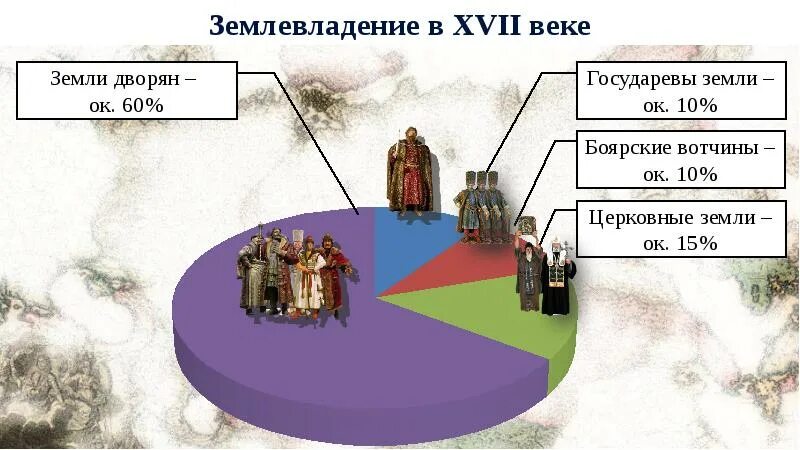 Землевладение в XVII веке

Земли дворян – ок. 60%

Государевы земли – ок. 10%

Боярские вотчины – ок. 10%

Церковные земли – ок. 15%